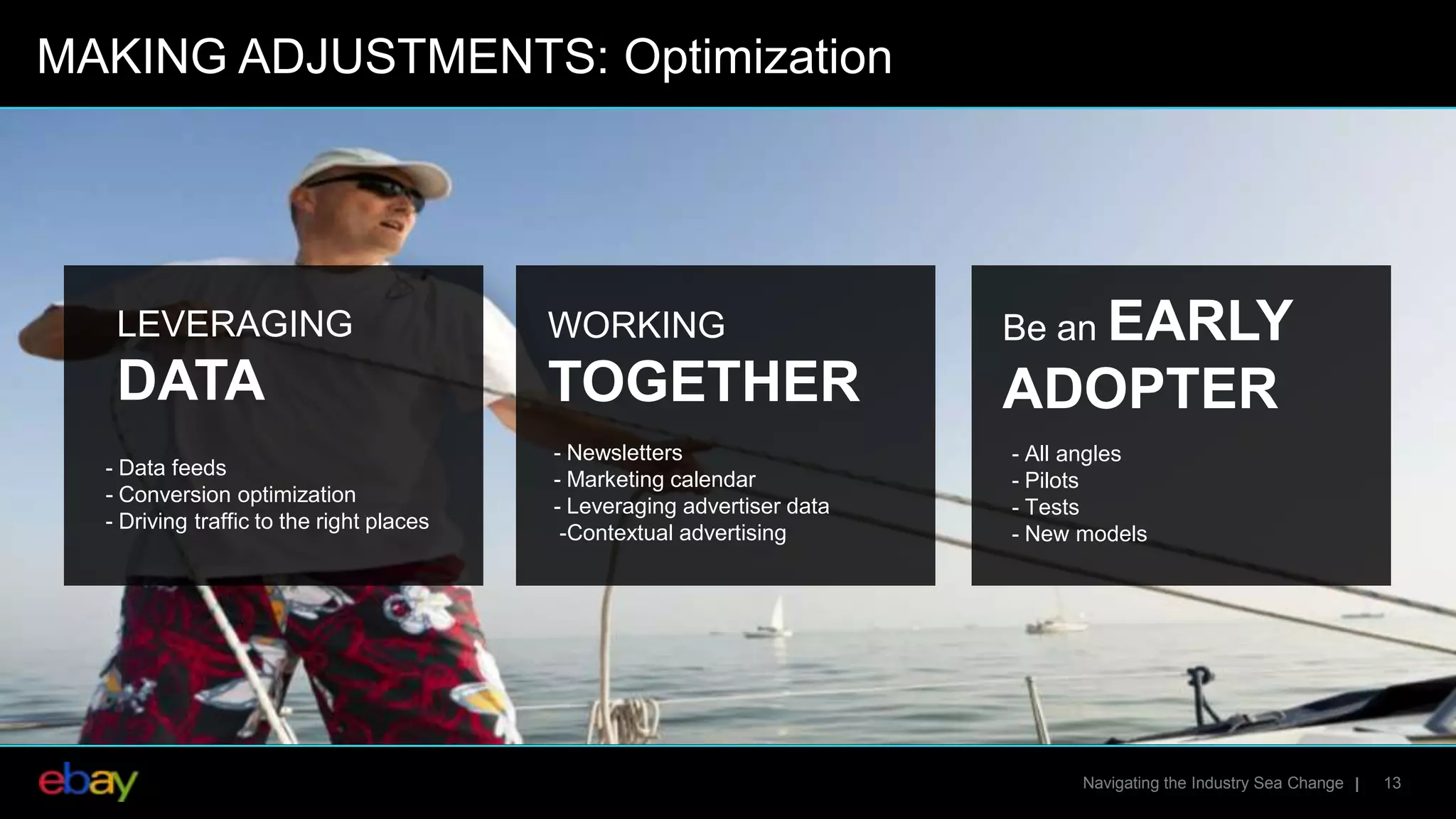 MAKING ADJUSTMENTS: Optimization

LEVERAGING
DATA

- Data feeds
- Conversion optimization
- Driving traffic to the right places

WORKING
TOGETHER

- Newsletters
- Marketing calendar
- Leveraging advertiser data
-Contextual advertising

Be an EARLY
ADOPTER

- All angles
- Pilots
- Tests
- New models

ebay

Navigating the Industry Sea Change | 13